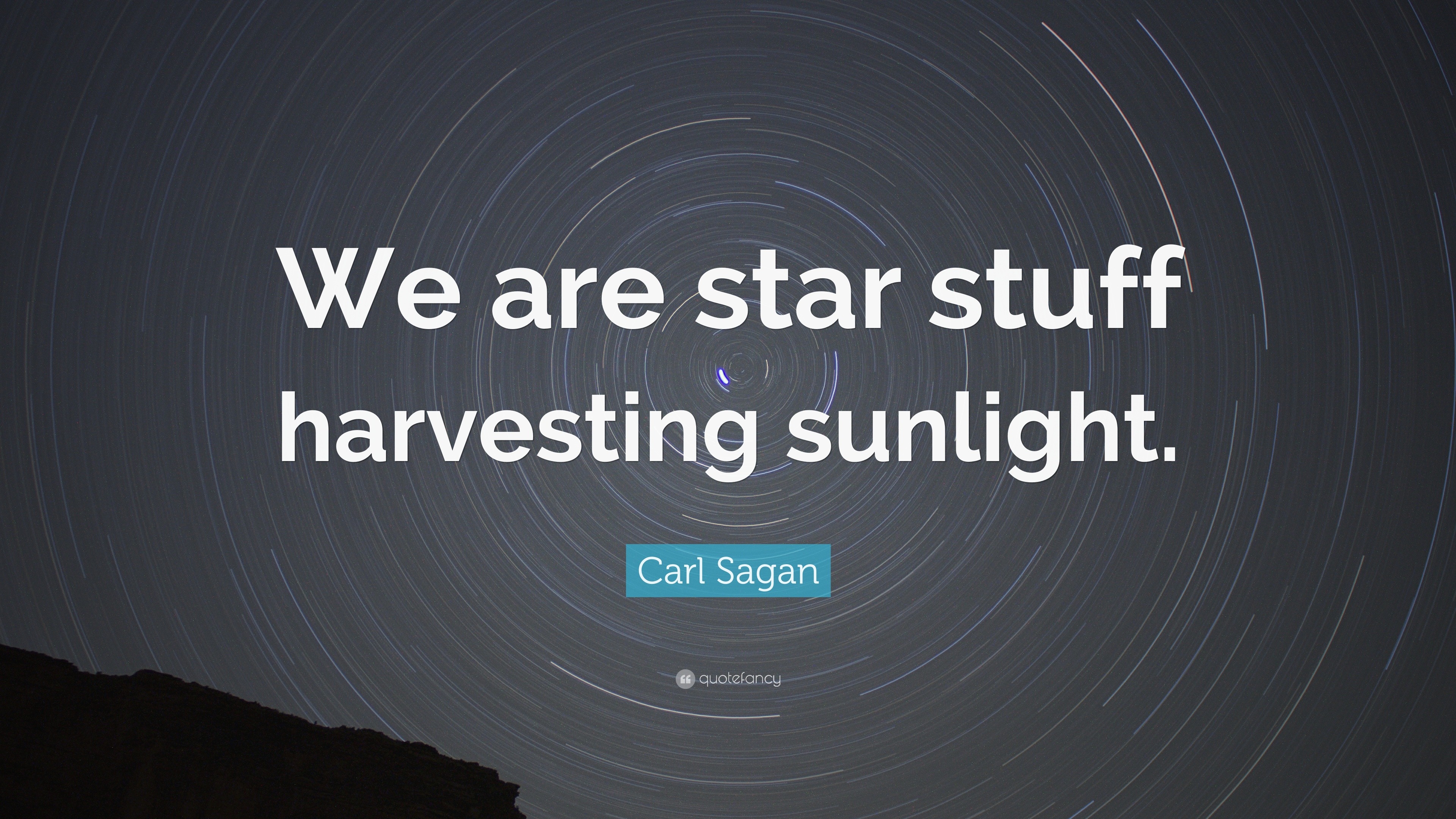 We are star stuff harvesting sunlight.

Carl Sagan

quotefancy